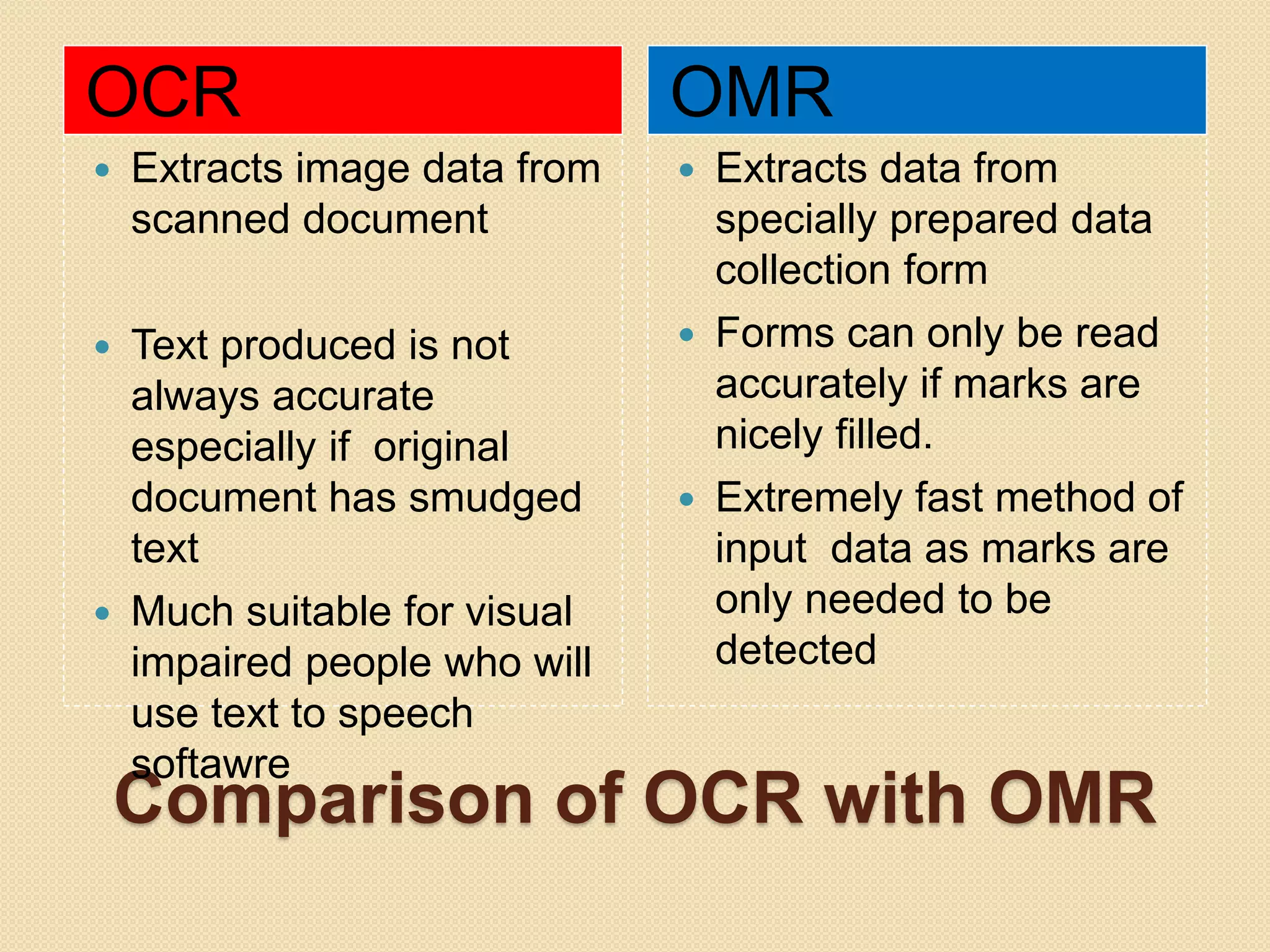 OCR

- Extracts image data from scanned document

- Text produced is not always accurate especially if original document has smudged text
- Much suitable for visual impaired people who will use text to speech softawre

OMR

- Extracts data from specially prepared data collection form
- Forms can only be read accurately if marks are nicely filled.
- Extremely fast method of input data as marks are only needed to be detected

Comparison of OCR with OMR